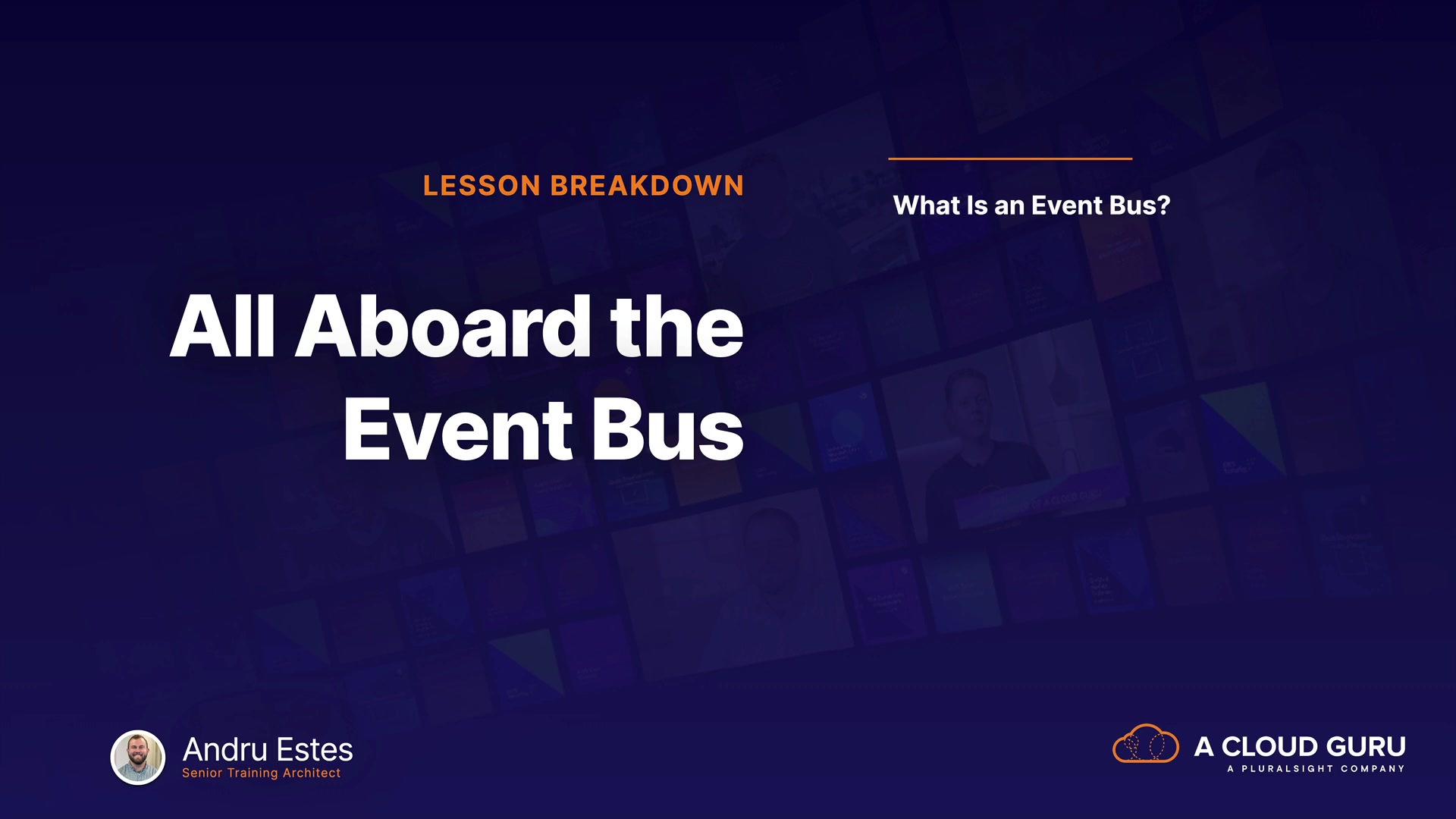 LESSON BREAKDOWN

All Aboard the Event Bus

What Is an Event Bus?

Andru Estes
Senior Training Architect

A CLOUD GURU
A PLURALSIGHT COMPANY